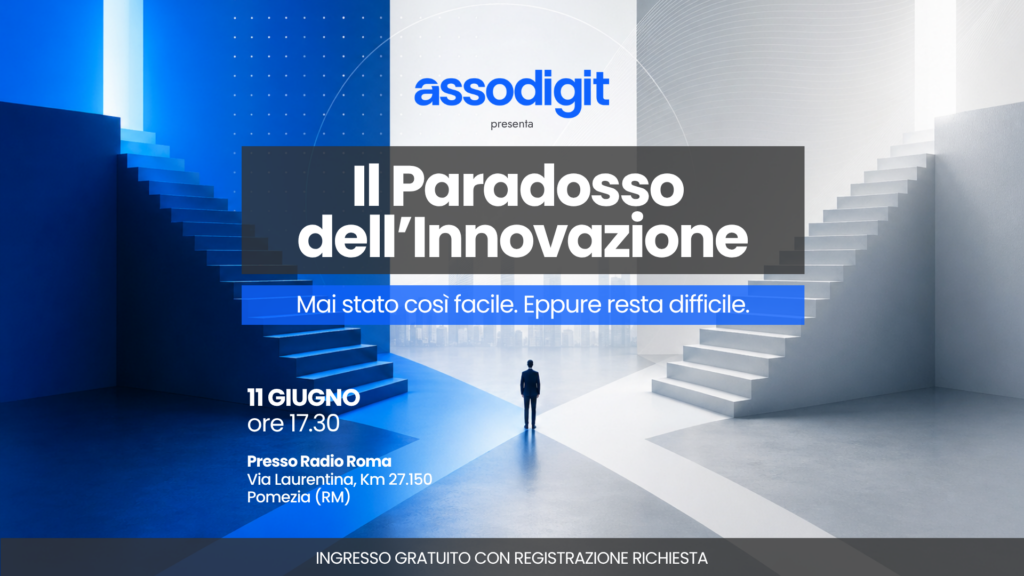 assodigit
presenta

Il Paradosso dell’Innovazione

Mai stato così facile. Eppure resta difficile.

11 GIUGNO
ore 17.30

Presso Radio Roma
Via Laurentina, Km 27.150
Pomezia (RM)

INGRESSO GRATUITO CON REGISTRAZIONE RICHIESTA